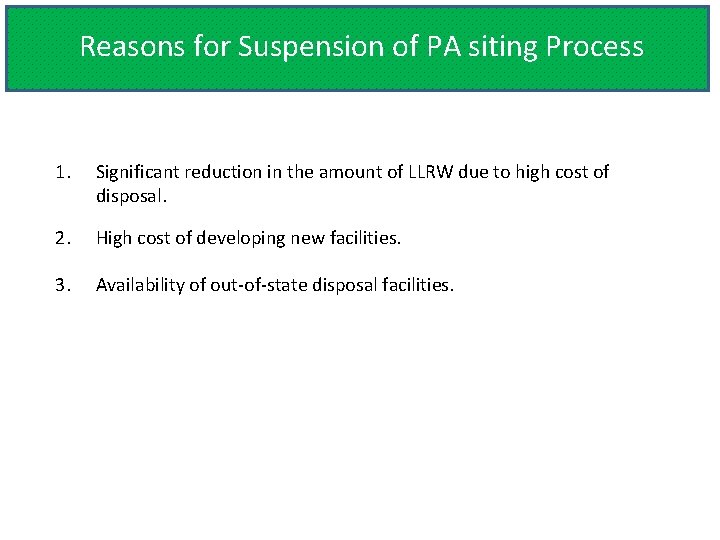 Reasons for Suspension of PA siting Process

1. Significant reduction in the amount of LLRW due to high cost of disposal.

2. High cost of developing new facilities.

3. Availability of out-of-state disposal facilities.